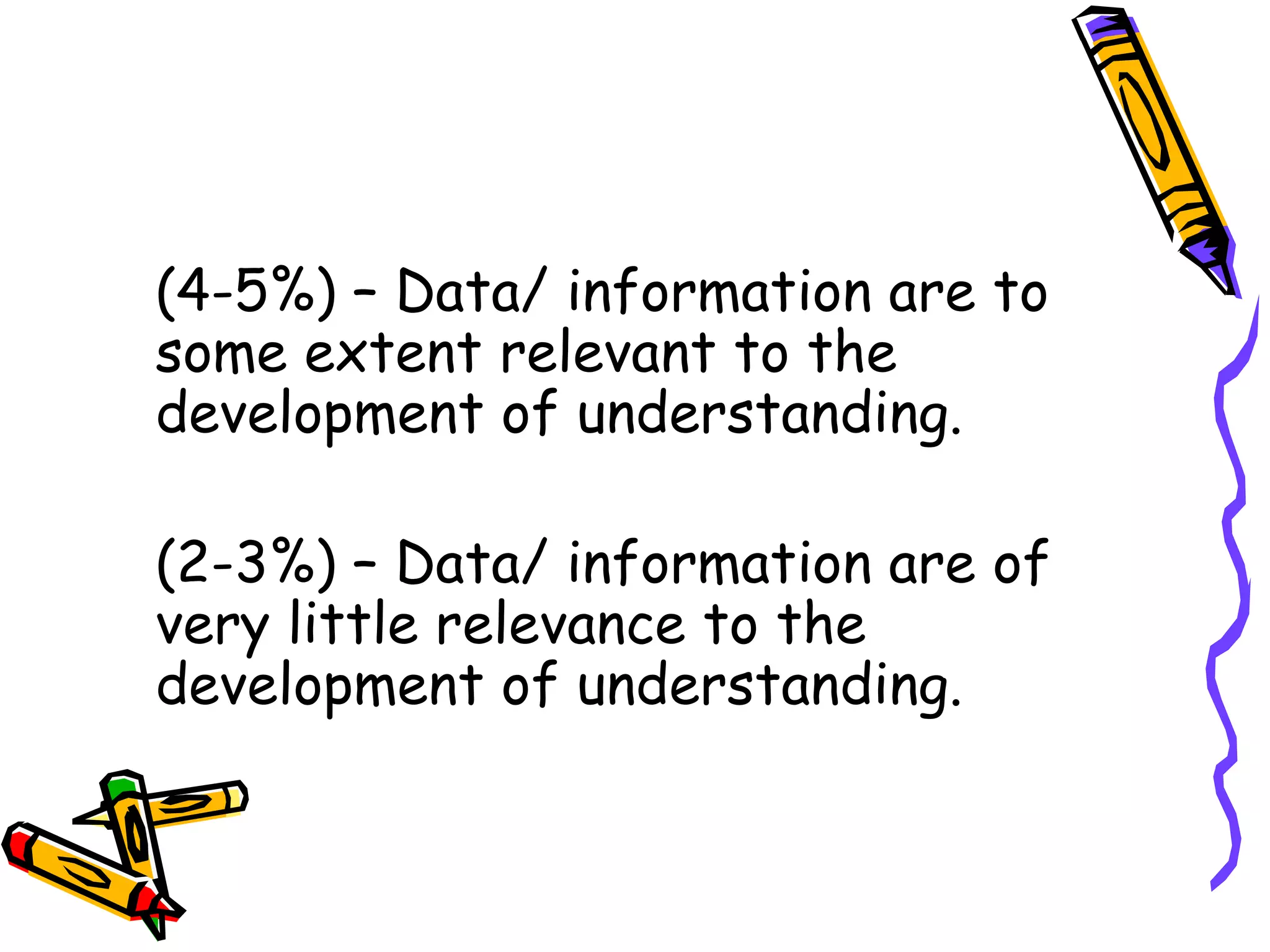 (4-5%) – Data/ information are to some extent relevant to the development of understanding.

(2-3%) – Data/ information are of very little relevance to the development of understanding.